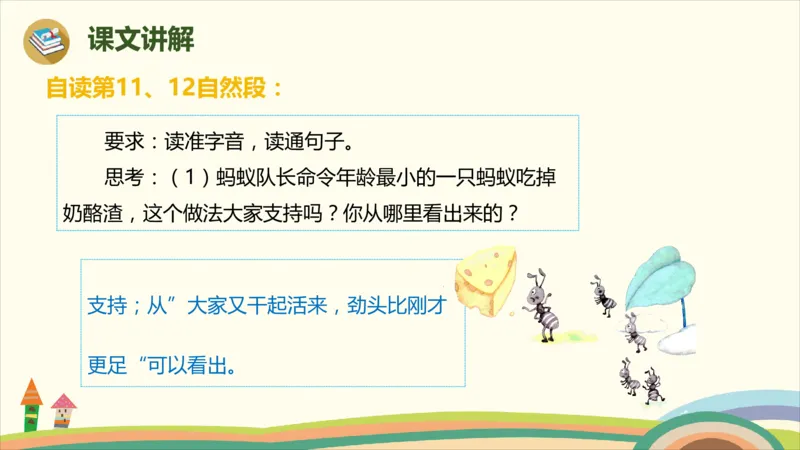 课文讲解

自读第11、12自然段：

要求：读准字音，读通句子。

思考：（1）蚂蚁队长命令年龄最小的一只蚂蚁吃掉奶酪渣，这个做法大家支持吗？你从哪里看出来的？

支持；从”大家又干起活来，劲头比刚才更足“可以看出。